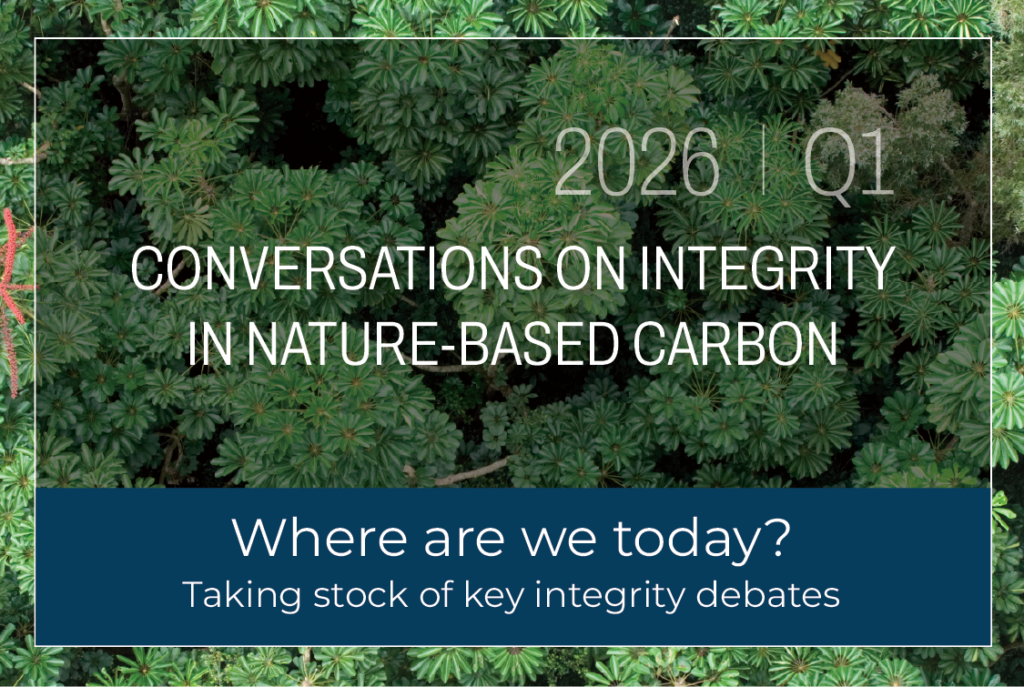 2026 | Q1

CONVERSATIONS ON INTEGRITY IN NATURE-BASED CARBON

Where are we today?
Taking stock of key integrity debates